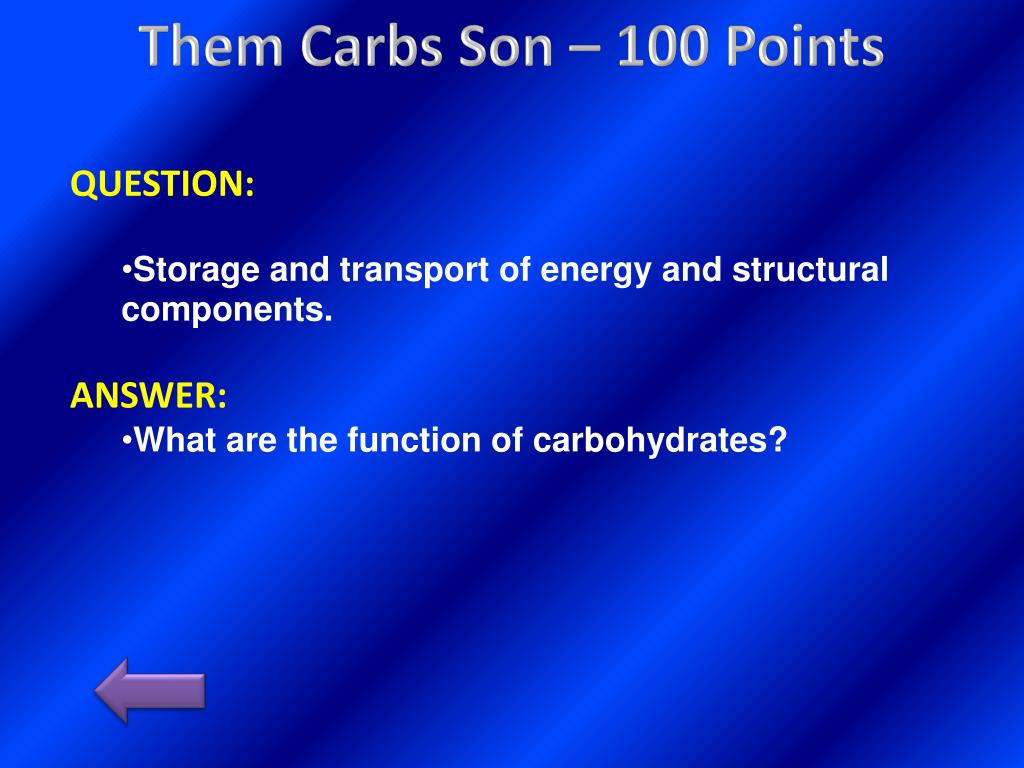 Them Carbs Son – 100 Points

QUESTION:

•Storage and transport of energy and structural components.

ANSWER:

•What are the function of carbohydrates?